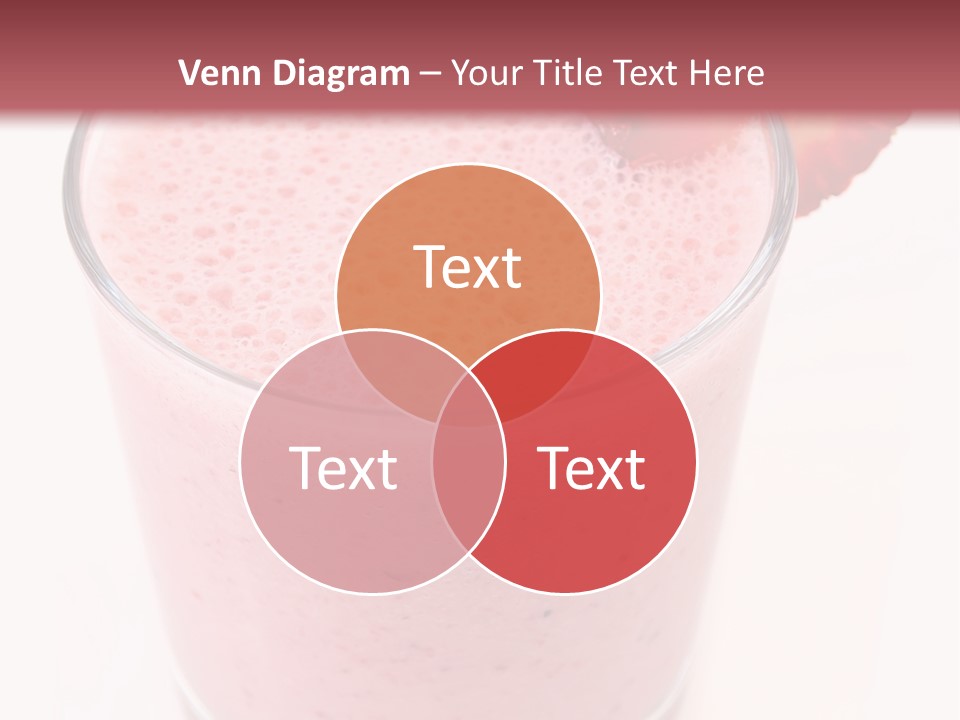 Venn Diagram – Your Title Text Here

Text

Text

Text